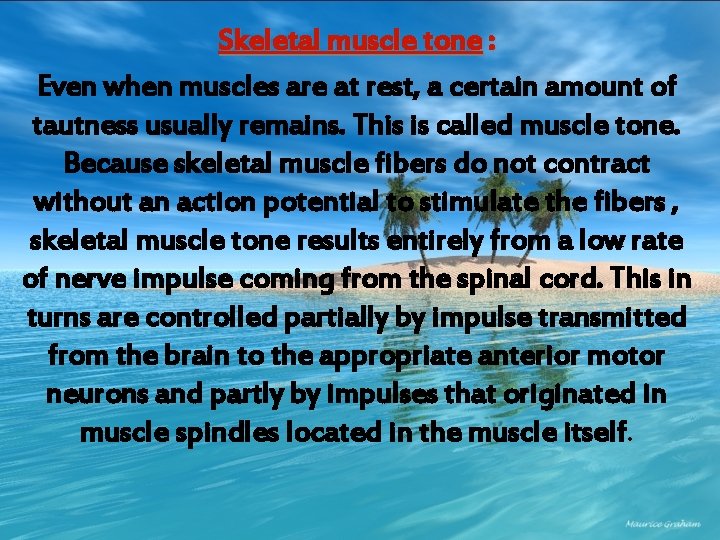 Skeletal muscle tone :

Even when muscles are at rest, a certain amount of tautness usually remains. This is called muscle tone. Because skeletal muscle fibers do not contract without an action potential to stimulate the fibers , skeletal muscle tone results entirely from a low rate of nerve impulse coming from the spinal cord. This in turns are controlled partially by impulse transmitted from the brain to the appropriate anterior motor neurons and partly by impulses that originated in muscle spindles located in the muscle itself.

Maurice Graham